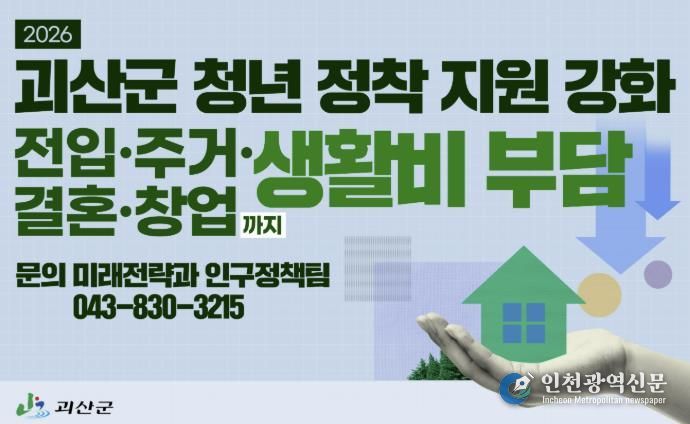 2026

괴산군 청년 정착 지원 강화

전입·주거·생활비 부담
결혼·창업 까지

문의 미래전략과 인구정책팀
043-830-3215

괴산군

인천광역신문
Incheon Metropolitan newspaper